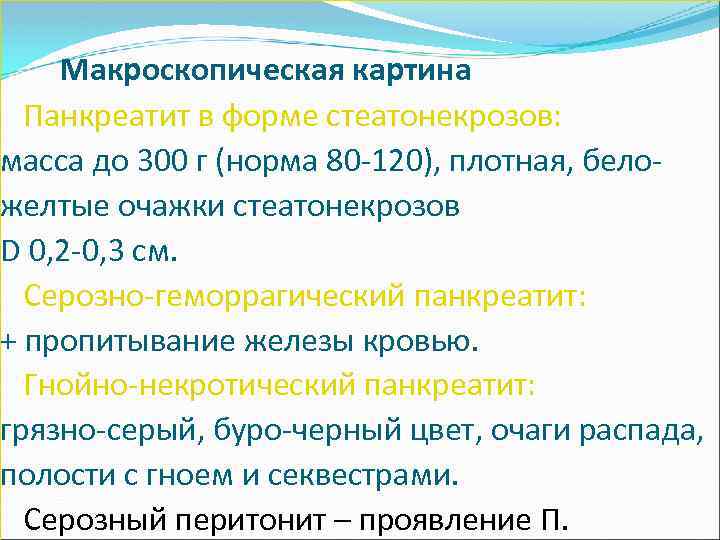 Макроскопическая картина

Панкреатит в форме стеатонекрозов:
масса до 300 г (норма 80-120), плотная, бело-желтые очажки стеатонекрозов D 0,2-0,3 см.

Серозно-геморрагический панкреатит:
+ пропитывание железы кровью.

Гнойно-некротический панкреатит:
грязно-серый, буро-черный цвет, очаги распада, полости с гноем и секвестрами.

Серозный перитонит – проявление П.